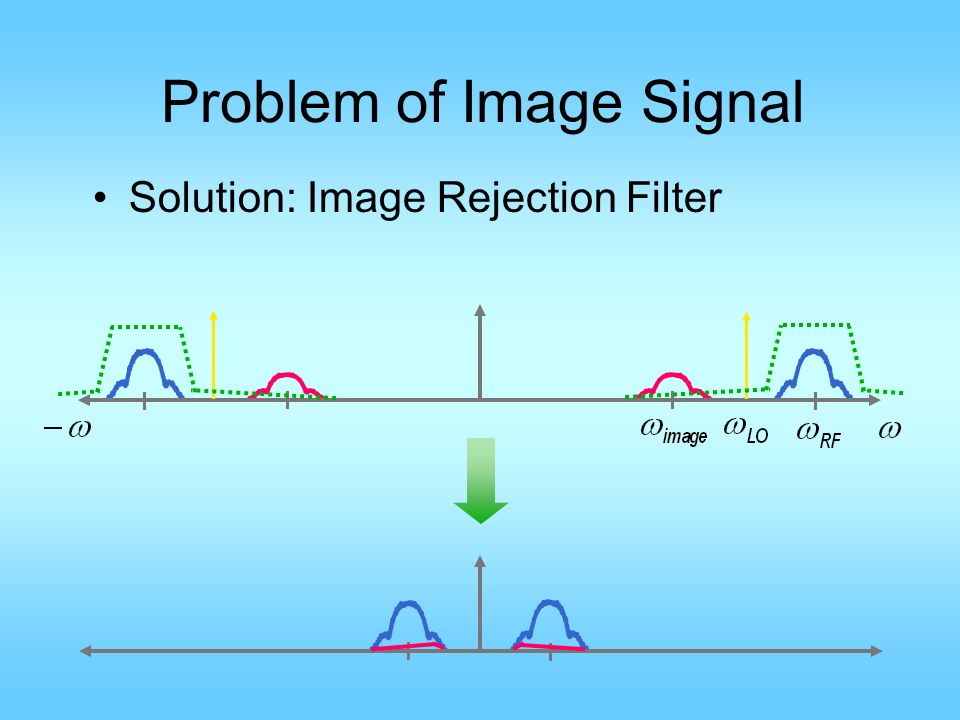 Problem of Image Signal

• Solution: Image Rejection Filter

$-\omega$

$\omega_{image}$ $\omega_{LO}$ $\omega_{RF}$ $\omega$